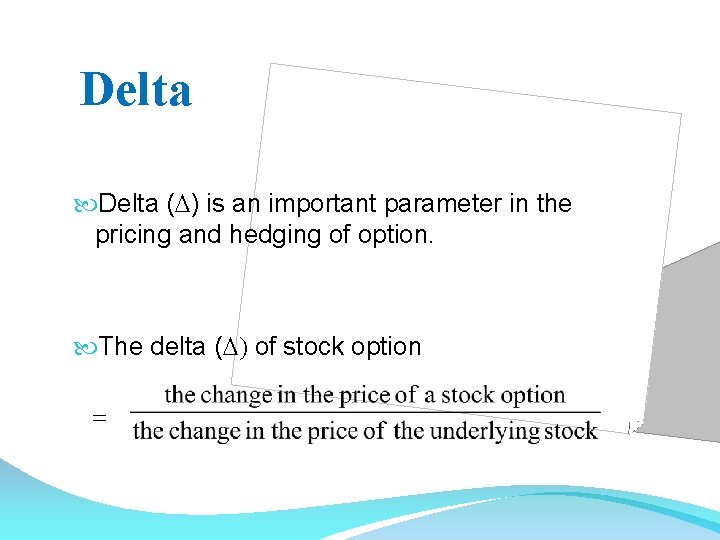 Delta

Delta ($\Delta$) is an important parameter in the pricing and hedging of option.

The delta ($\Delta$) of stock option

$= \frac{\text{the change in the price of a stock option}}{\text{the change in the price of the underlying stock}}$